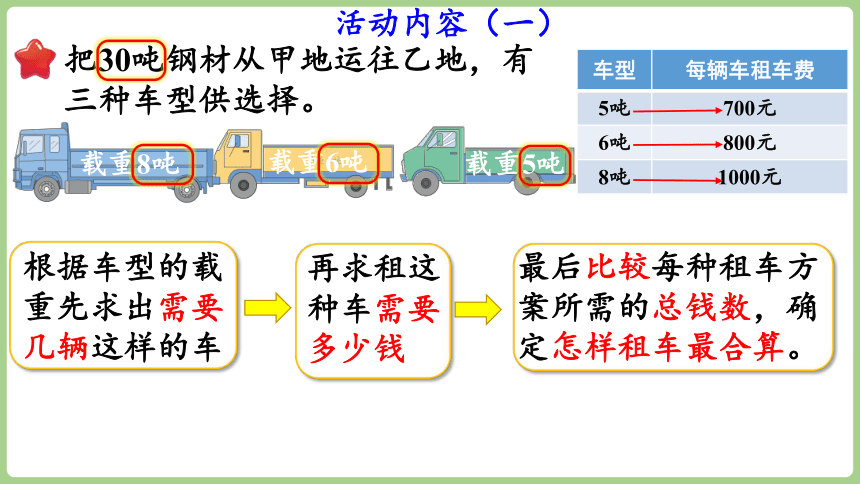 活动内容（一）

把30吨钢材从甲地运往乙地，有三种车型供选择。

| 车型 | 每辆车租车费 |
|---|---|
| 5吨 | 700元 |
| 6吨 | 800元 |
| 8吨 | 1000元 |

载重8吨

载重6吨

载重5吨

根据车型的载重先求出需要几辆这样的车

再求租这种车需要多少钱

最后比较每种租车方案所需的总钱数，确定怎样租车最合算。